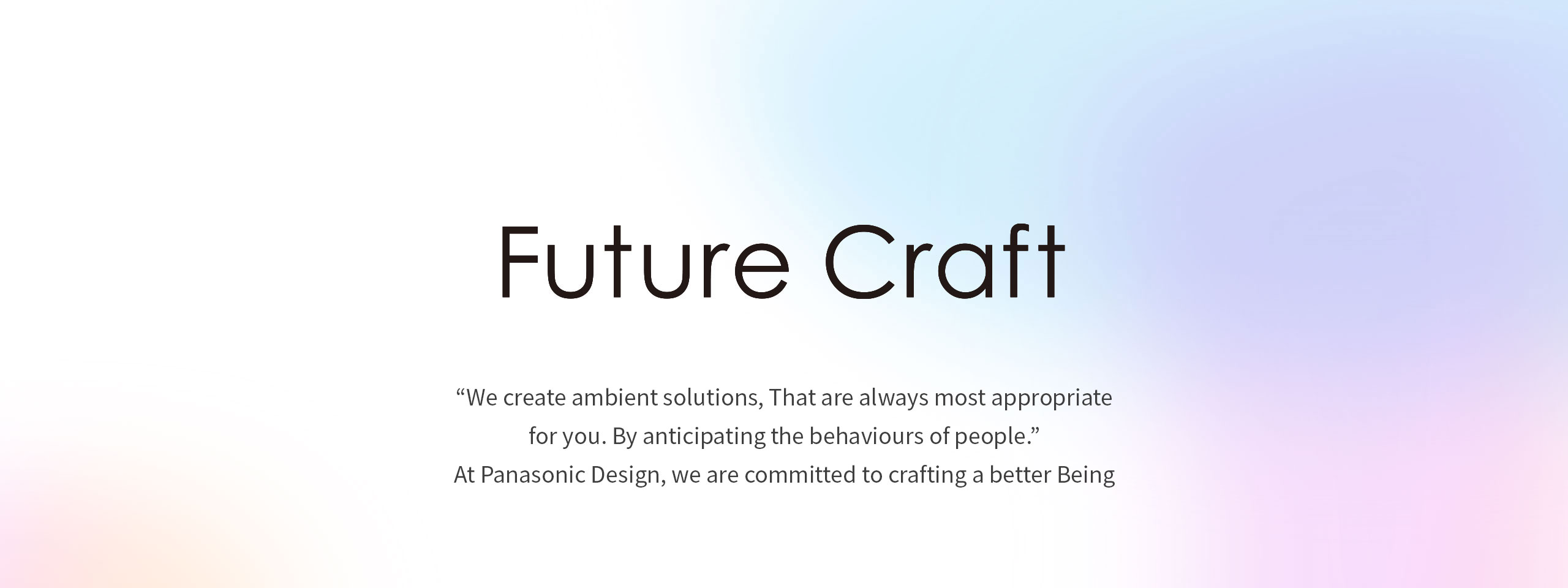 Future Craft

“We create ambient solutions, That are always most appropriate for you. By anticipating the behaviours of people.”
At Panasonic Design, we are committed to crafting a better Being